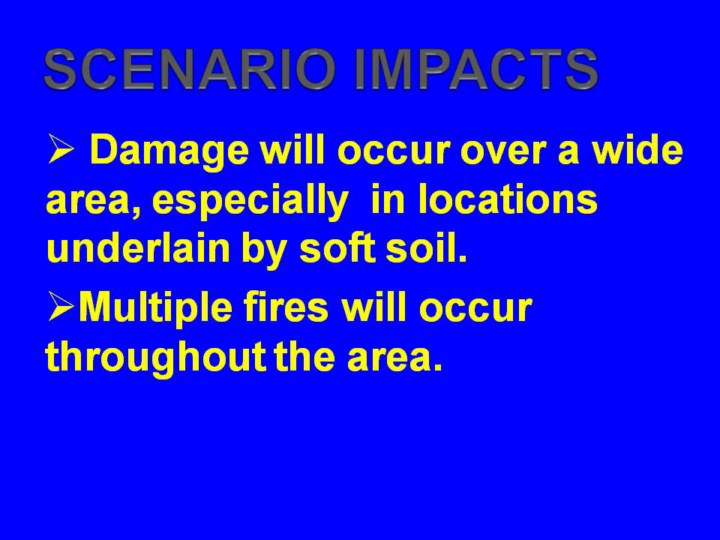 SCENARIO IMPACTS

➢ Damage will occur over a wide area, especially in locations underlain by soft soil.

➢Multiple fires will occur throughout the area.